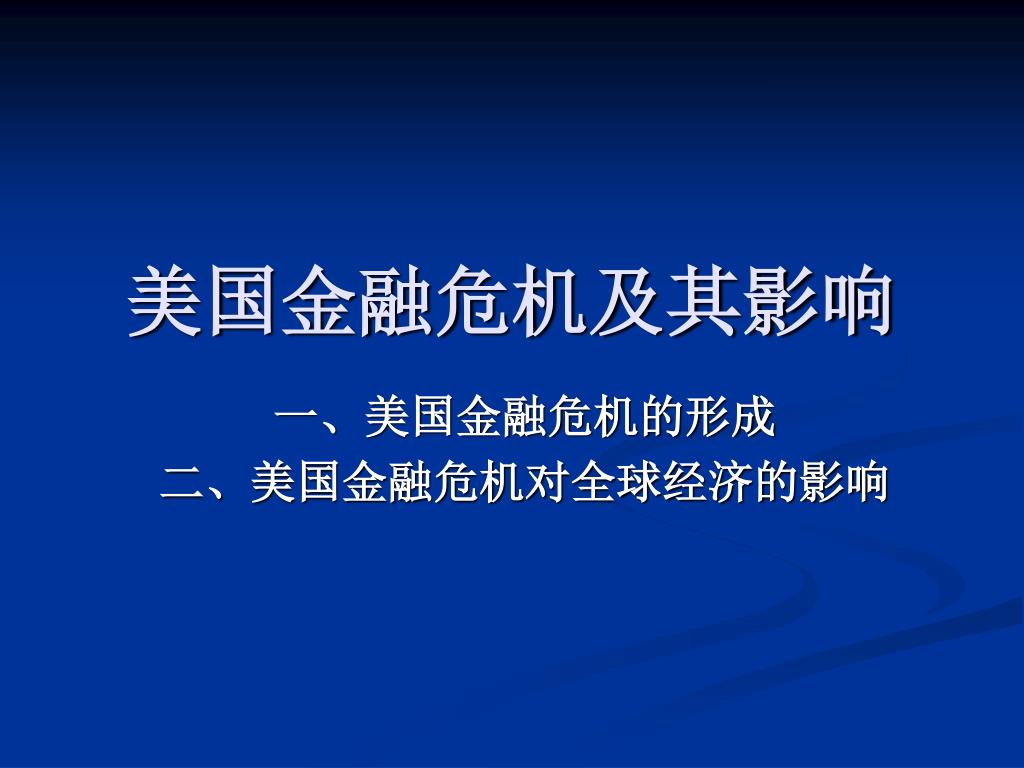 美国金融危机及其影响

一、美国金融危机的形成
二、美国金融危机对全球经济的影响